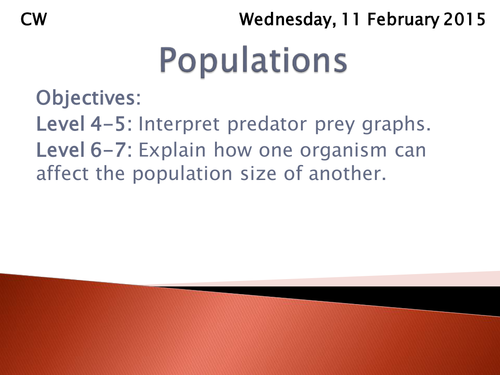 CW

Wednesday, 11 February 2015

Populations

Objectives:
Level 4-5: Interpret predator prey graphs.
Level 6-7: Explain how one organism can affect the population size of another.